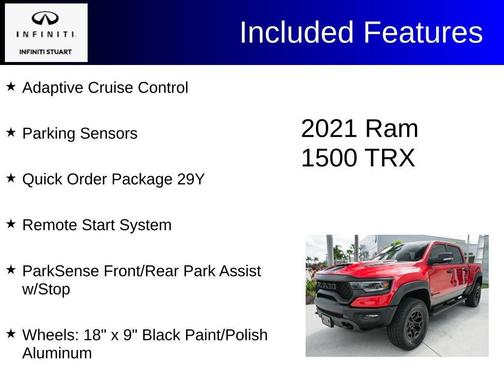 INFINITI
INFINITI STUART

Included Features

★ Adaptive Cruise Control

★ Parking Sensors

★ Quick Order Package 29Y

★ Remote Start System

★ ParkSense Front/Rear Park Assist w/Stop

★ Wheels: 18" x 9" Black Paint/Polish Aluminum

2021 Ram 1500 TRX

RAM